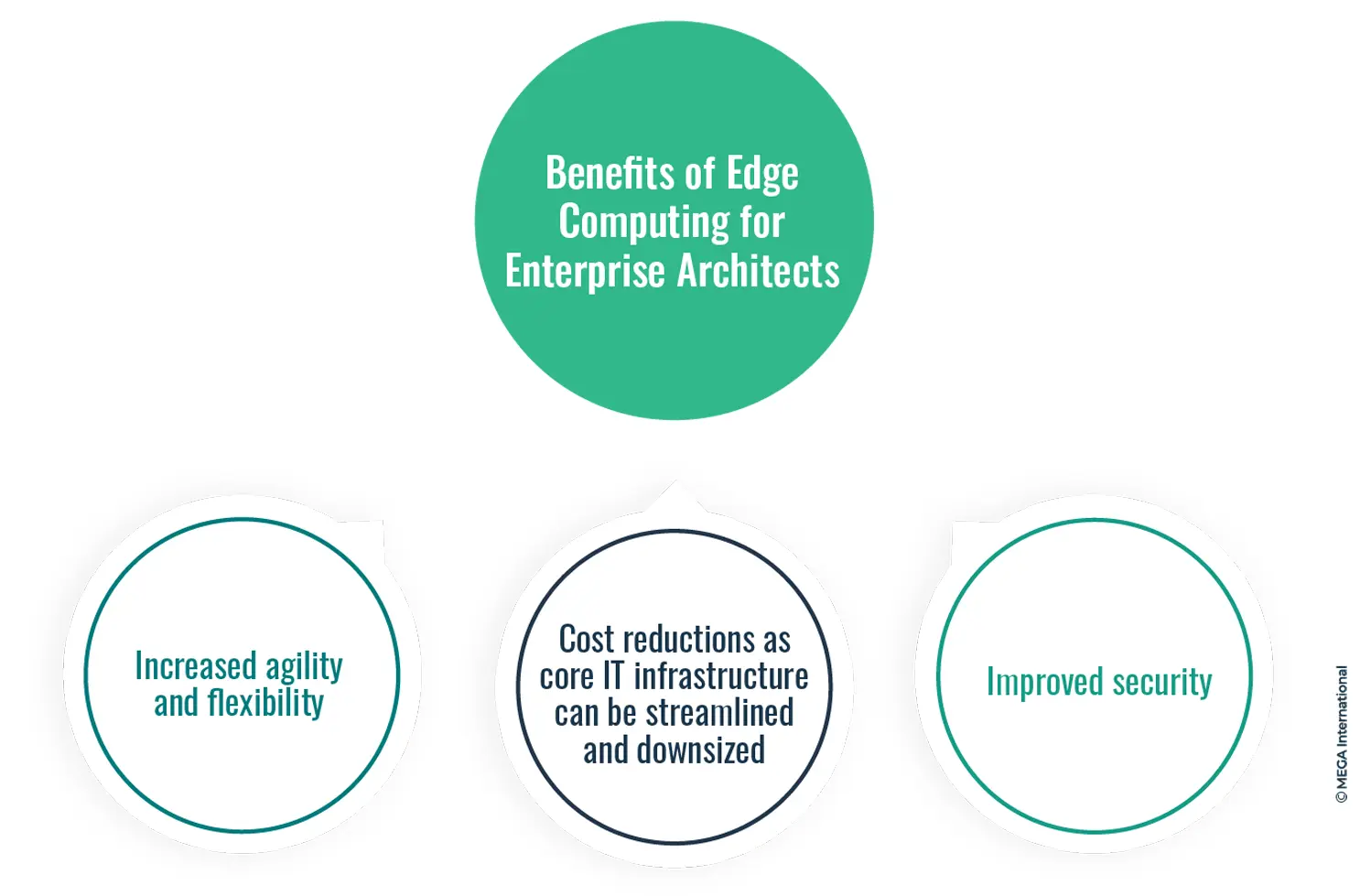 Benefits of Edge Computing for Enterprise Architects

Increased agility and flexibility

Cost reductions as core IT infrastructure can be streamlined and downsized

Improved security

© MEGA International